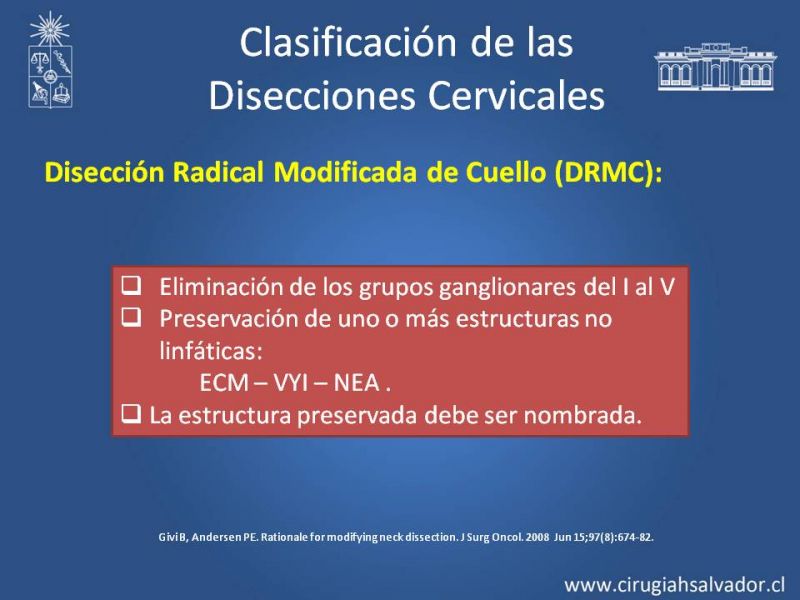 Clasificación de las Disecciones Cervicales

Disección Radical Modificada de Cuello (DRMC):

❑ Eliminación de los grupos ganglionares del I al V
❑ Preservación de uno o más estructuras no linfáticas:
ECM – VYI – NEA .
❑ La estructura preservada debe ser nombrada.

Givi B, Andersen PE. Rationale for modifying neck dissection. J Surg Oncol. 2008 Jun 15;97(8):674-82.

www.cirugiahsalvador.cl